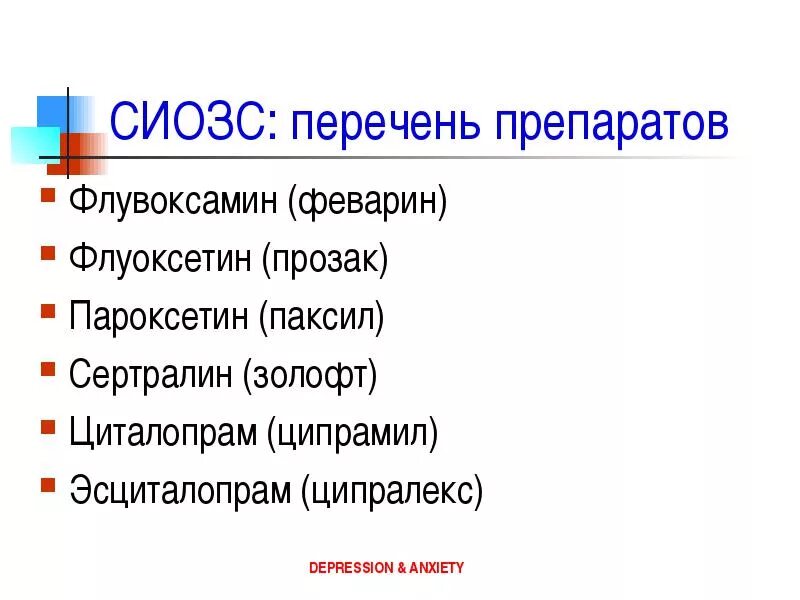 СИОЗС: перечень препаратов

Флувоксамин (феварин)
Флуоксетин (прозак)
Пароксетин (паксил)
Сертралин (золофт)
Циталопрам (ципрамил)
Эсциталопрам (ципралекс)

DEPRESSION & ANXIETY